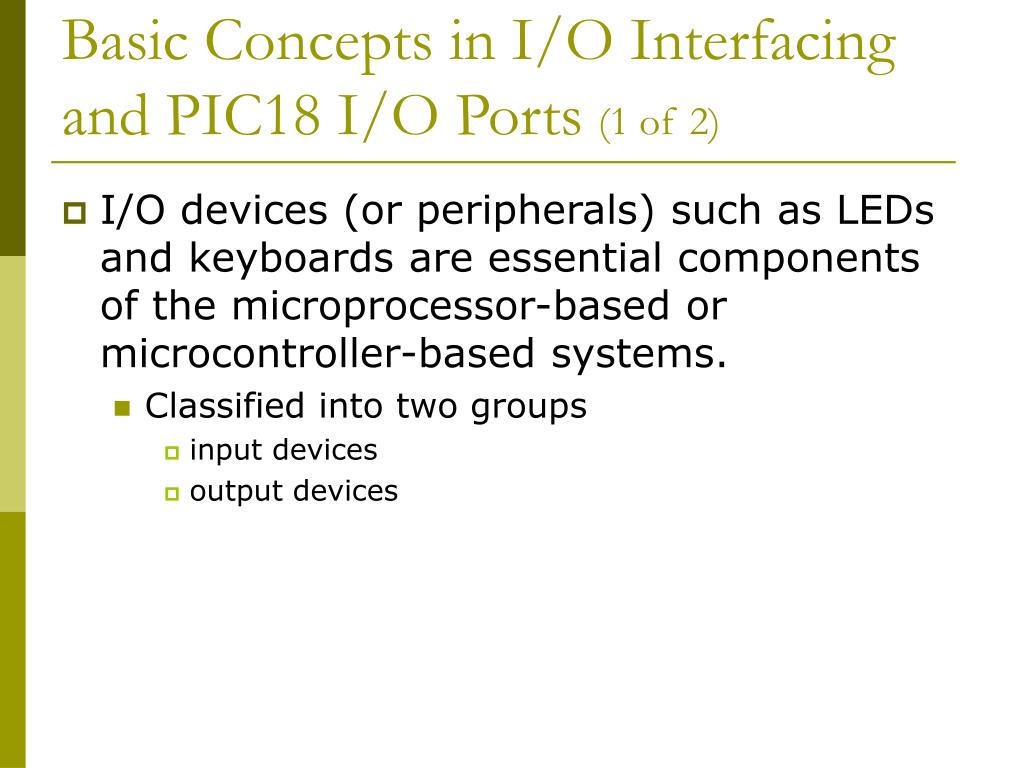 Basic Concepts in I/O Interfacing and PIC18 I/O Ports (1 of 2)

I/O devices (or peripherals) such as LEDs and keyboards are essential components of the microprocessor-based or microcontroller-based systems.

Classified into two groups

input devices

output devices